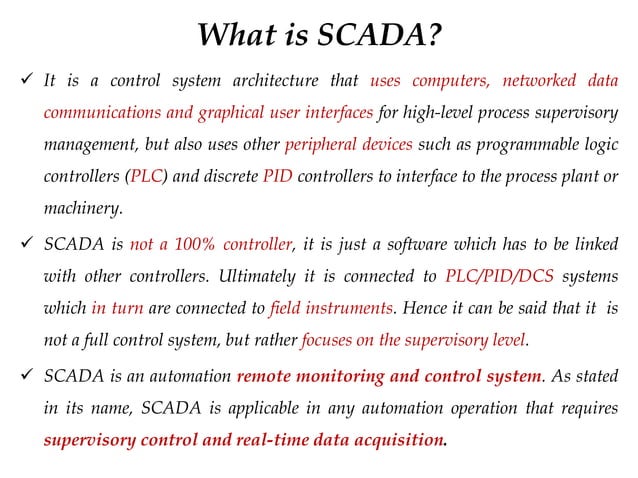 What is SCADA?

✓ It is a control system architecture that uses computers, networked data communications and graphical user interfaces for high-level process supervisory management, but also uses other peripheral devices such as programmable logic controllers (PLC) and discrete PID controllers to interface to the process plant or machinery.

✓ SCADA is not a 100% controller, it is just a software which has to be linked with other controllers. Ultimately it is connected to PLC/PID/DCS systems which in turn are connected to field instruments. Hence it can be said that it is not a full control system, but rather focuses on the supervisory level.

✓ SCADA is an automation remote monitoring and control system. As stated in its name, SCADA is applicable in any automation operation that requires supervisory control and real-time data acquisition.